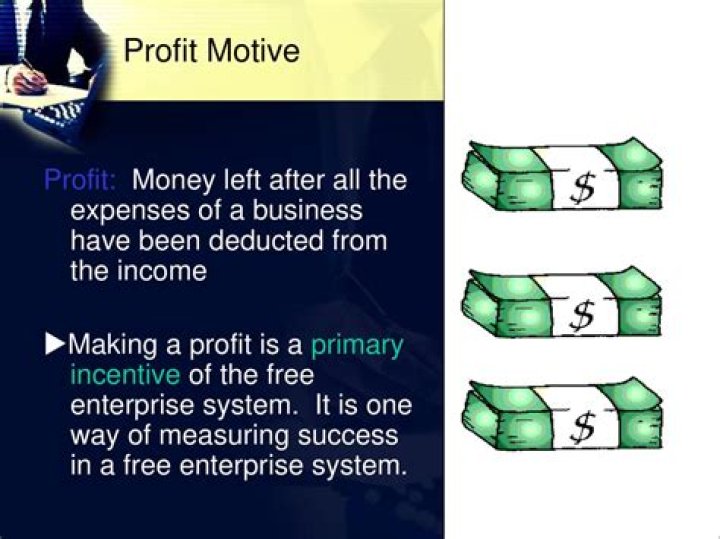 Profit Motive

Profit: Money left after all the expenses of a business have been deducted from the income

▶Making a profit is a primary incentive of the free enterprise system. It is one way of measuring success in a free enterprise system.

$

$

$